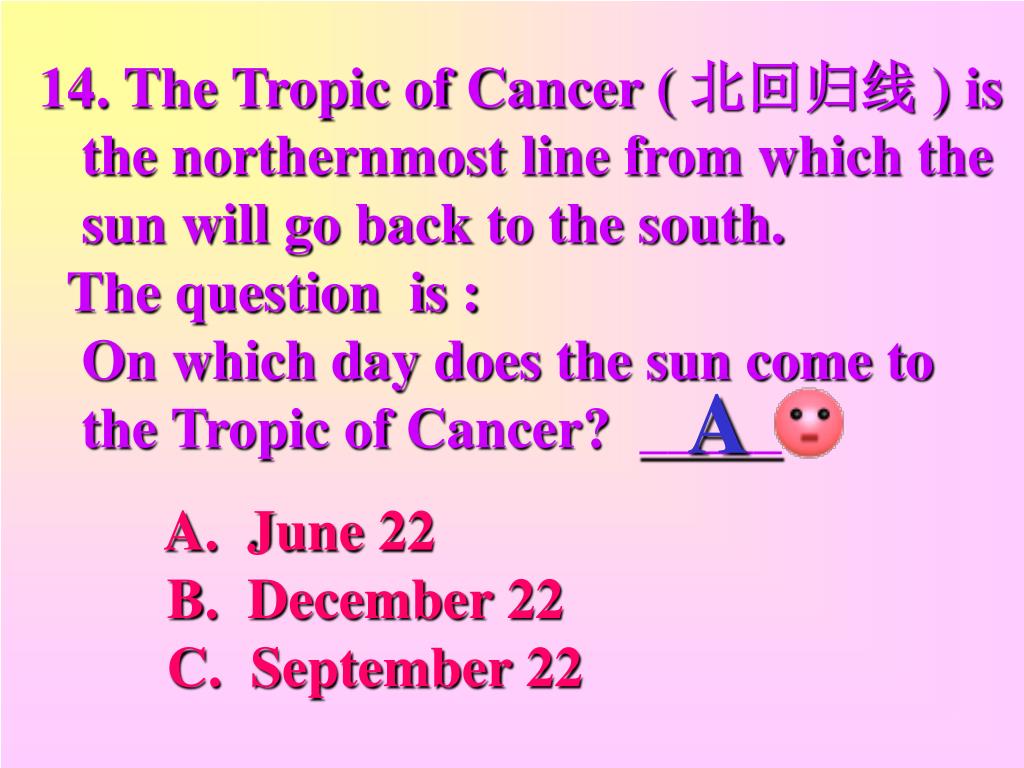 14. The Tropic of Cancer ( 北回归线 ) is the northernmost line from which the sun will go back to the south.

The question is :

On which day does the sun come to the Tropic of Cancer? __A__

A. June 22
B. December 22
C. September 22